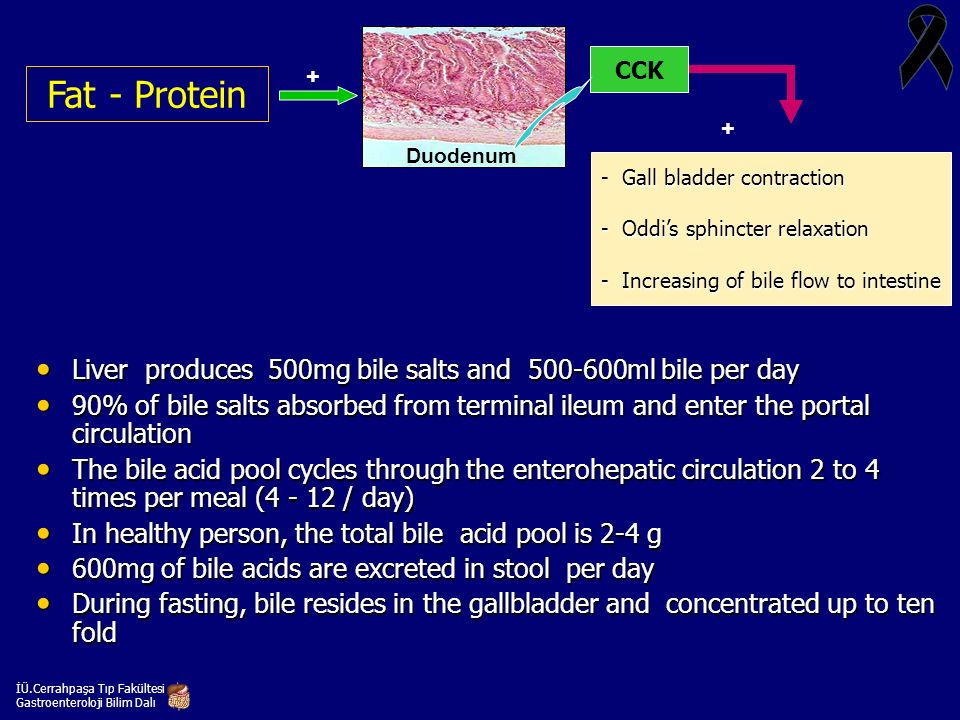 Fat - Protein

+

Duodenum

CCK

+

- Gall bladder contraction

- Oddi's sphincter relaxation

- Increasing of bile flow to intestine

• Liver produces 500mg bile salts and 500-600ml bile per day
• 90% of bile salts absorbed from terminal ileum and enter the portal circulation
• The bile acid pool cycles through the enterohepatic circulation 2 to 4 times per meal (4 - 12 / day)
• In healthy person, the total bile acid pool is 2-4 g
• 600mg of bile acids are excreted in stool per day
• During fasting, bile resides in the gallbladder and concentrated up to ten fold

İÜ.Cerrahpaşa Tıp Fakültesi
Gastroenteroloji Bilim Dalı